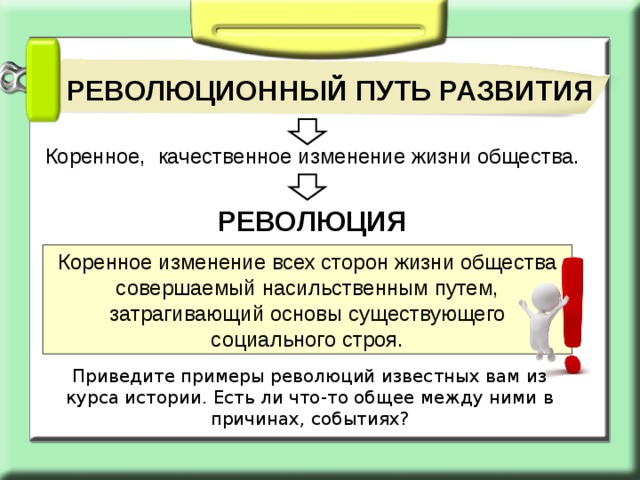 РЕВОЛЮЦИОННЫЙ ПУТЬ РАЗВИТИЯ

Коренное, качественное изменение жизни общества.

РЕВОЛЮЦИЯ

Коренное изменение всех сторон жизни общества совершаемый насильственным путем, затрагивающий основы существующего социального строя.

Приведите примеры революций известных вам из курса истории. Есть ли что-то общее между ними в причинах, событиях?